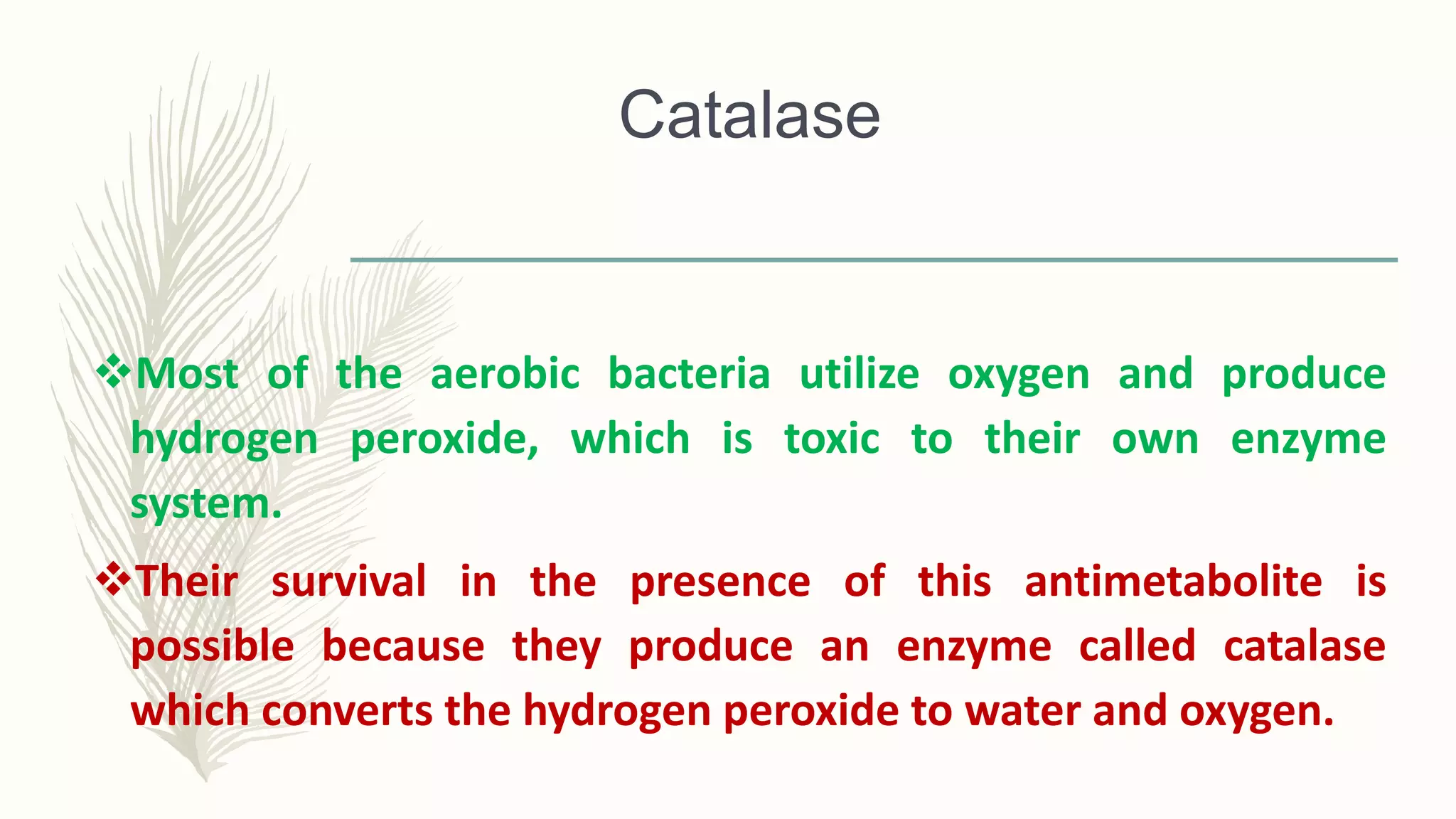 Catalase

❖Most of the aerobic bacteria utilize oxygen and produce hydrogen peroxide, which is toxic to their own enzyme system.

❖Their survival in the presence of this antimetabolite is possible because they produce an enzyme called catalase which converts the hydrogen peroxide to water and oxygen.